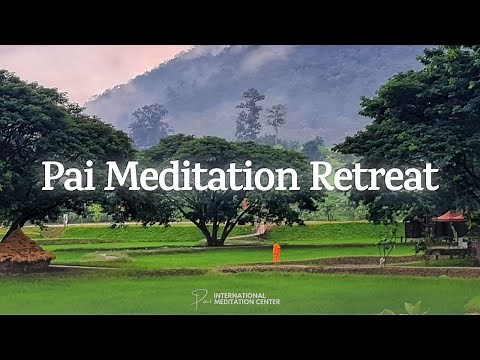 Pai Meditation Retreat

Pai INTERNATIONAL MEDITATION CENTER